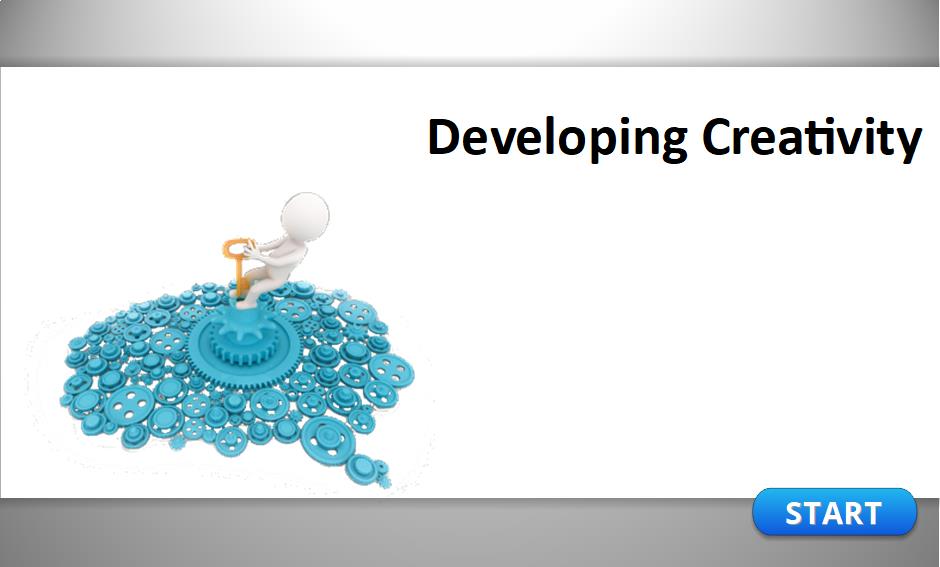 Developing Creativity

START